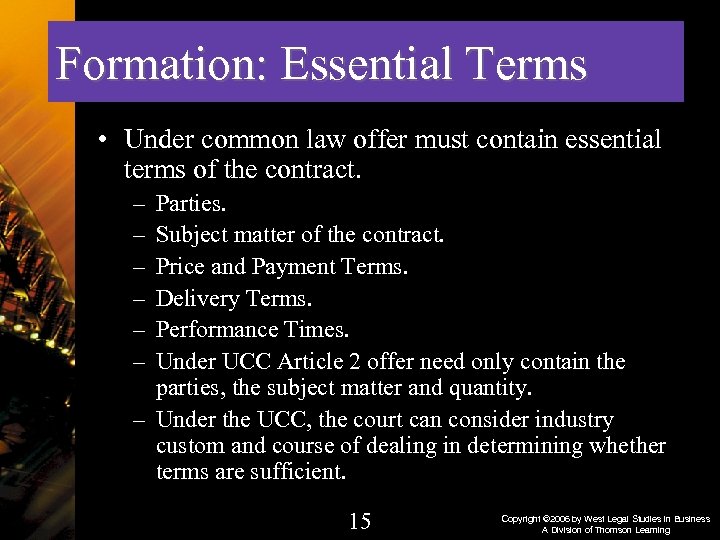 Formation: Essential Terms

• Under common law offer must contain essential terms of the contract.
– Parties.
– Subject matter of the contract.
– Price and Payment Terms.
– Delivery Terms.
– Performance Times.
– Under UCC Article 2 offer need only contain the parties, the subject matter and quantity.
– Under the UCC, the court can consider industry custom and course of dealing in determining whether terms are sufficient.

15

Copyright ©2006 by West Legal Studies in Business
A Division of Thomson Learning